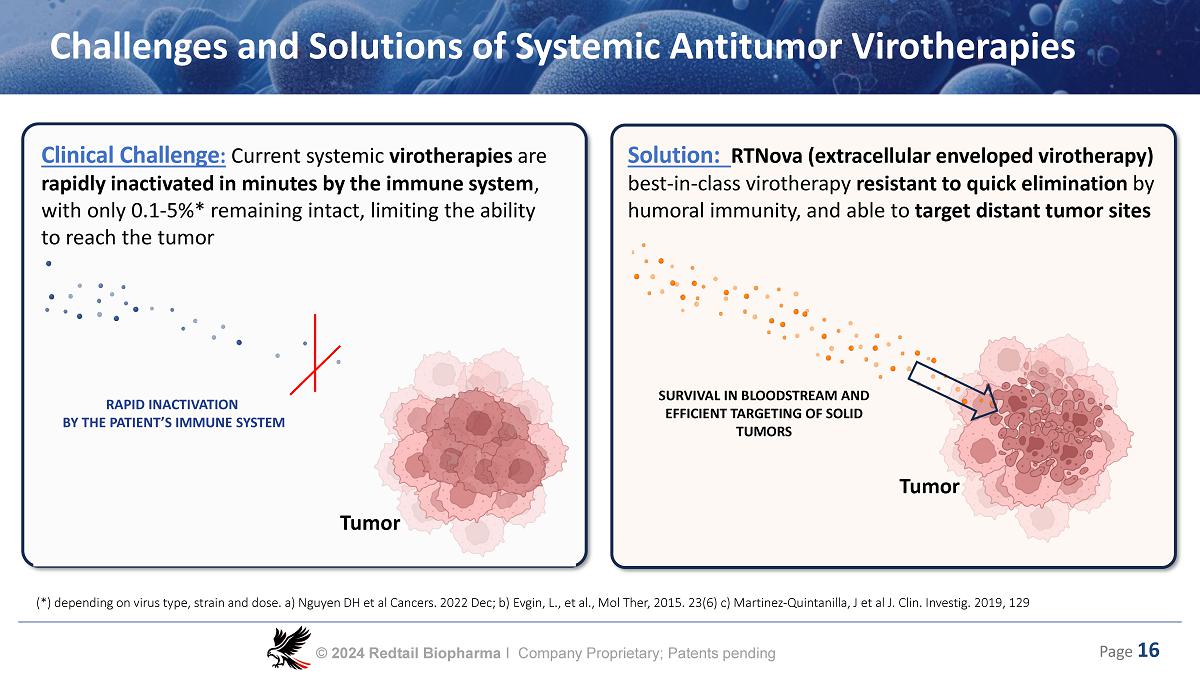 Challenges and Solutions of Systemic Antitumor Virotherapies

Clinical Challenge: Current systemic virotherapies are rapidly inactivated in minutes by the immune system, with only 0.1-5%* remaining intact, limiting the ability to reach the tumor

RAPID INACTIVATION BY THE PATIENT'S IMMUNE SYSTEM

Tumor

Solution: RTNova (extracellular enveloped virotherapy) best-in-class virotherapy resistant to quick elimination by humoral immunity, and able to target distant tumor sites

SURVIVAL IN BLOODSTREAM AND EFFICIENT TARGETING OF SOLID TUMORS

Tumor

(*) depending on virus type, strain and dose. a) Nguyen DH et al Cancers. 2022 Dec; b) Evgin, L., et al., Mol Ther, 2015. 23(6) c) Martinez-Quintanilla, J et al J. Clin. Investig. 2019, 129

© 2024 Redtail Biopharma I Company Proprietary; Patents pending

Page 16